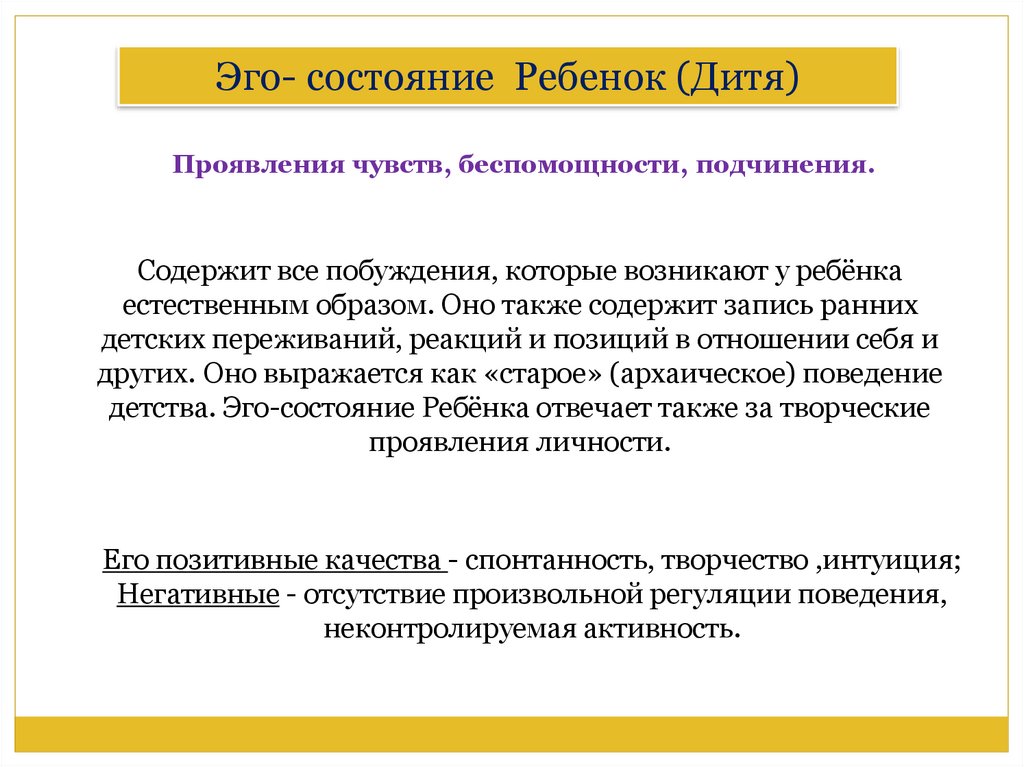 Эго- состояние Ребенок (Дитя)

Проявления чувств, беспомощности, подчинения.

Содержит все побуждения, которые возникают у ребёнка естественным образом. Оно также содержит запись ранних детских переживаний, реакций и позиций в отношении себя и других. Оно выражается как «старое» (архаическое) поведение детства. Эго-состояние Ребёнка отвечает также за творческие проявления личности.

Его позитивные качества - спонтанность, творчество ,интуиция; Негативные - отсутствие произвольной регуляции поведения, неконтролируемая активность.